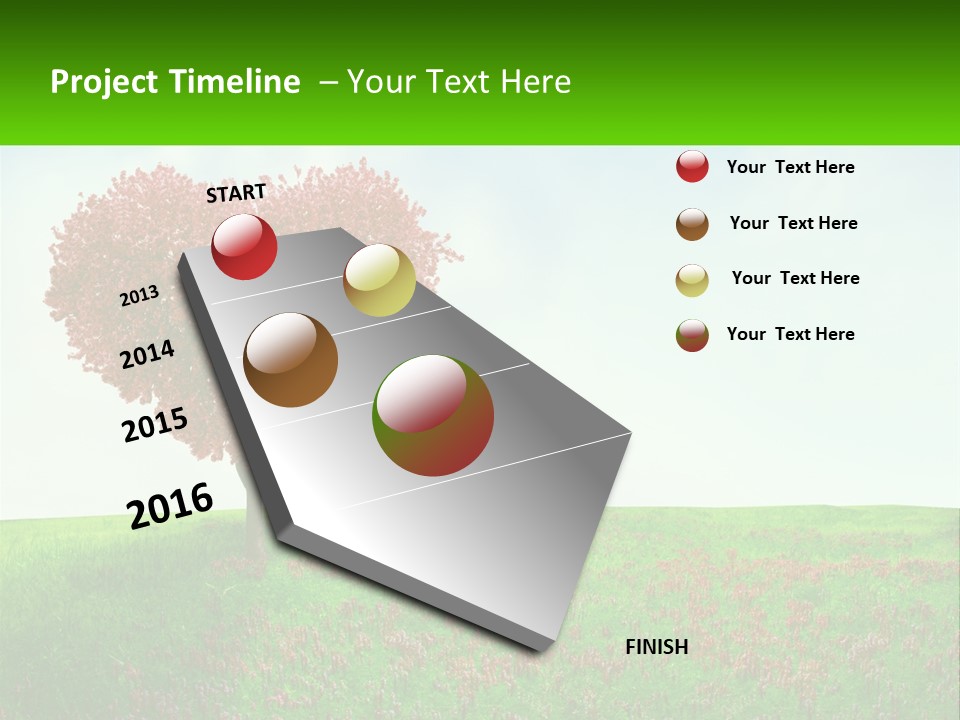 Project Timeline – Your Text Here

START

2013

2014

2015

2016

FINISH

Your Text Here

Your Text Here

Your Text Here

Your Text Here